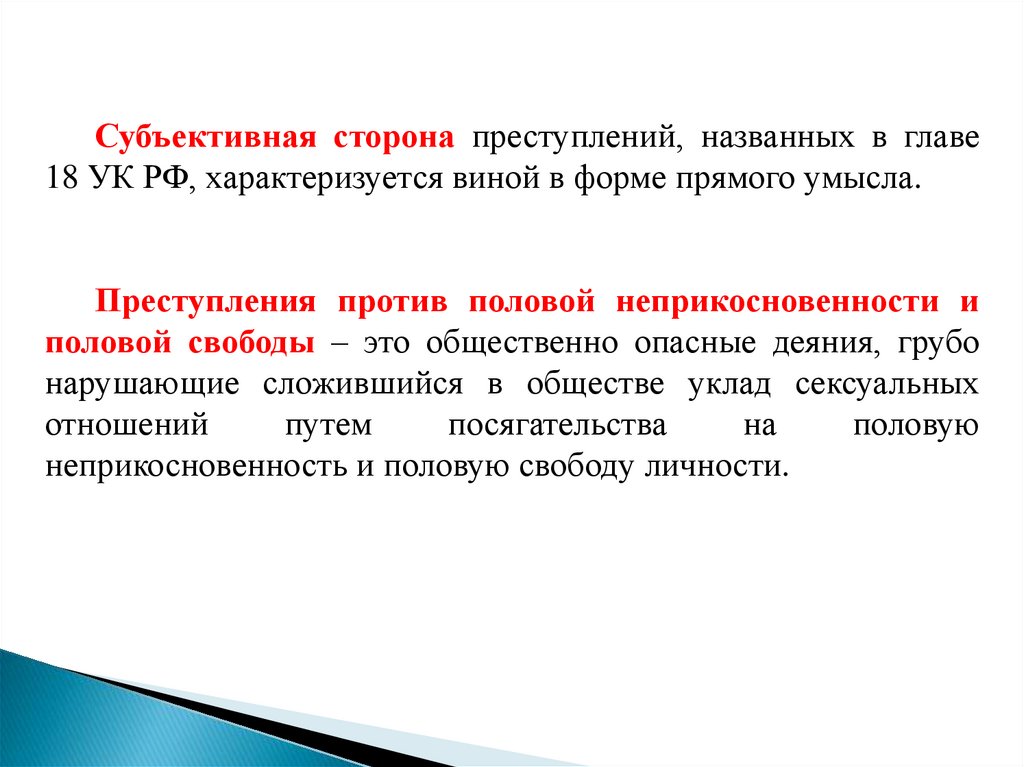 Субъективная сторона преступлений, названных в главе 18 УК РФ, характеризуется виной в форме прямого умысла.

Преступления против половой неприкосновенности и половой свободы – это общественно опасные деяния, грубо нарушающие сложившийся в обществе уклад сексуальных отношений путем посягательства на половую неприкосновенность и половую свободу личности.